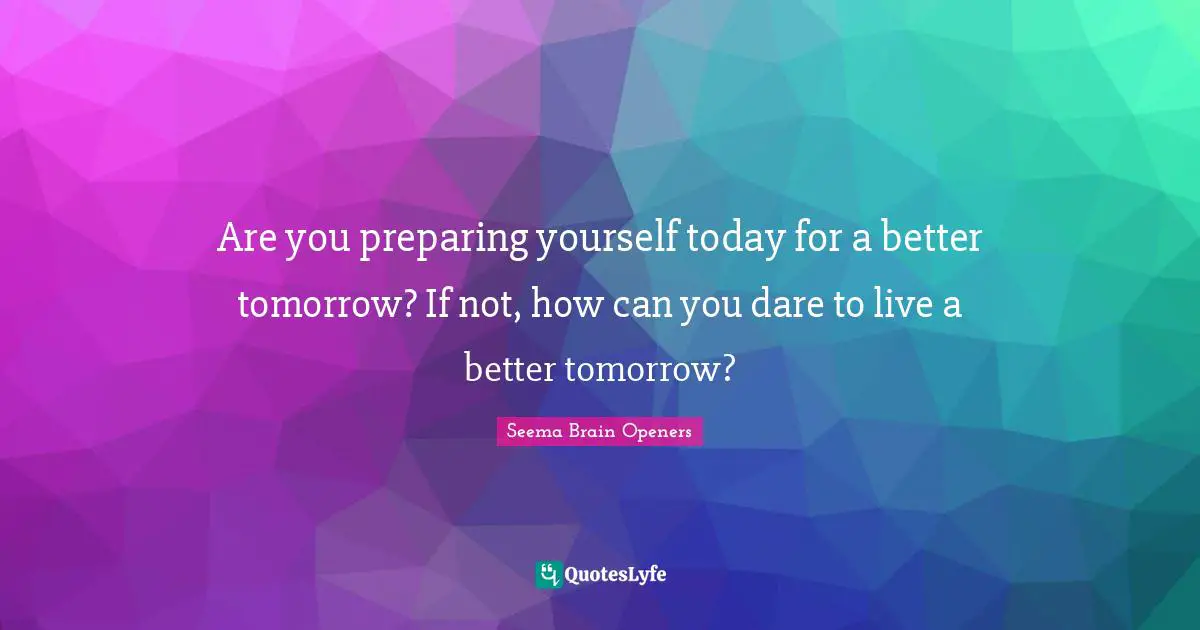 Are you preparing yourself today for a better tomorrow? If not, how can you dare to live a better tomorrow?

Seema Brain Openers

QuotesLyfe